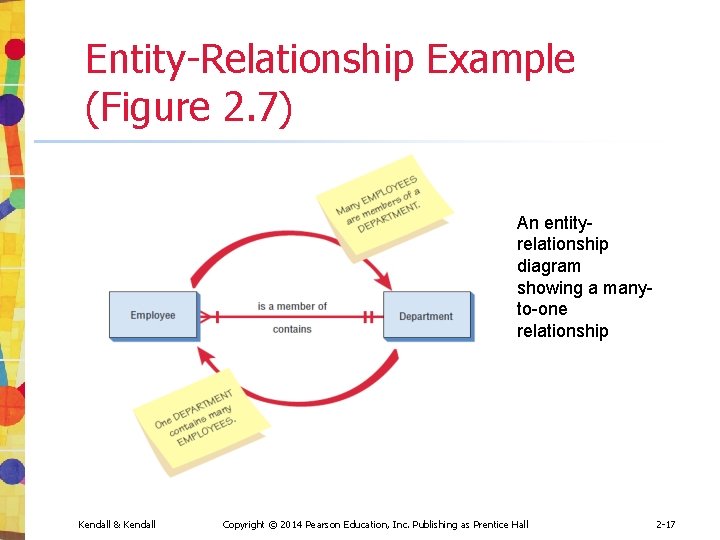 Entity-Relationship Example (Figure 2.7)

Many EMPLOYEES are members of a DEPARTMENT.

Employee

is a member of

contains

Department

One DEPARTMENT contains many EMPLOYEES.

An entity-relationship diagram showing a many-to-one relationship

Kendall & Kendall

Copyright © 2014 Pearson Education, Inc. Publishing as Prentice Hall

2-17